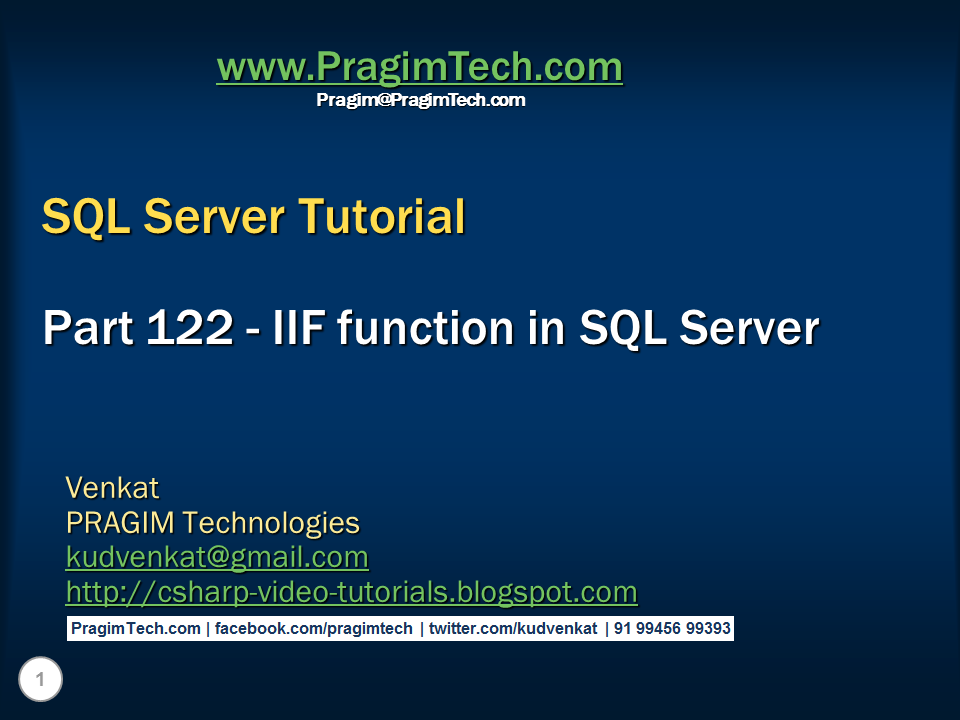 www.PragimTech.com
Pragim@PragimTech.com

SQL Server Tutorial

Part 122 - IIF function in SQL Server

Venkat
PRAGIM Technologies
kudvenkat@gmail.com
http://csharp-video-tutorials.blogspot.com

PragimTech.com | facebook.com/pragimtech | twitter.com/kudvenkat | 91 99456 99393

1